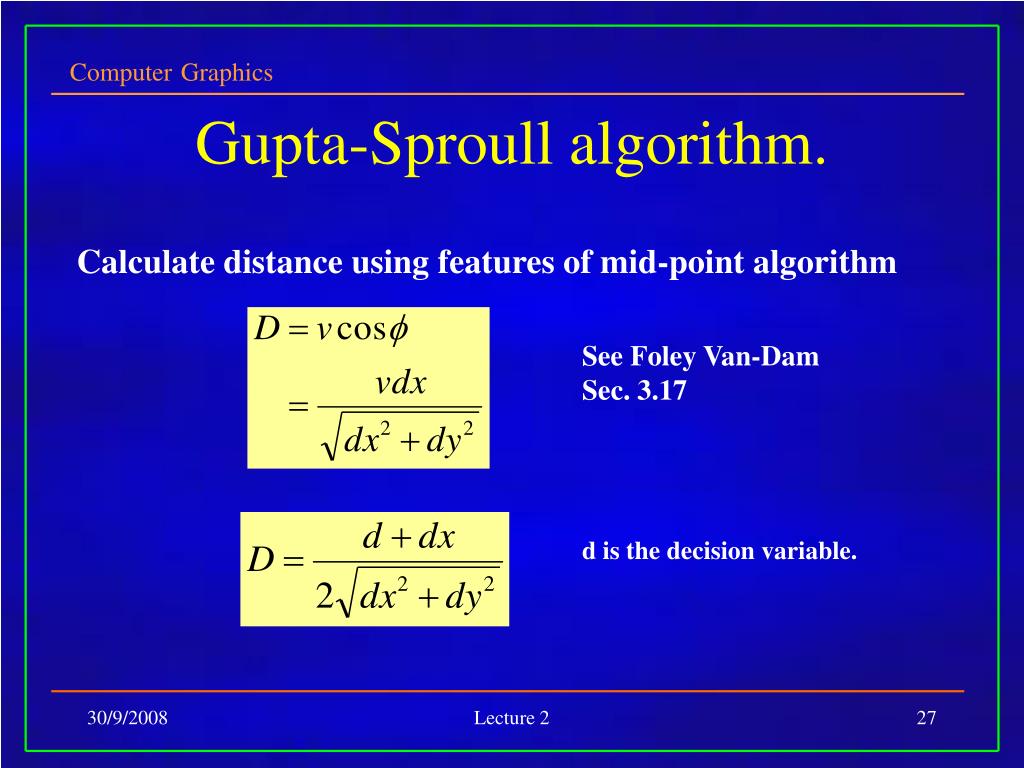 Computer Graphics

Gupta-Sproull algorithm.

Calculate distance using features of mid-point algorithm

$D = v\cos\phi$
$= \frac{vdx}{\sqrt{dx^2 + dy^2}}$

See Foley Van-Dam
Sec. 3.17

$D = \frac{d + dx}{2\sqrt{dx^2 + dy^2}}$

d is the decision variable.

30/9/2008

Lecture 2

27